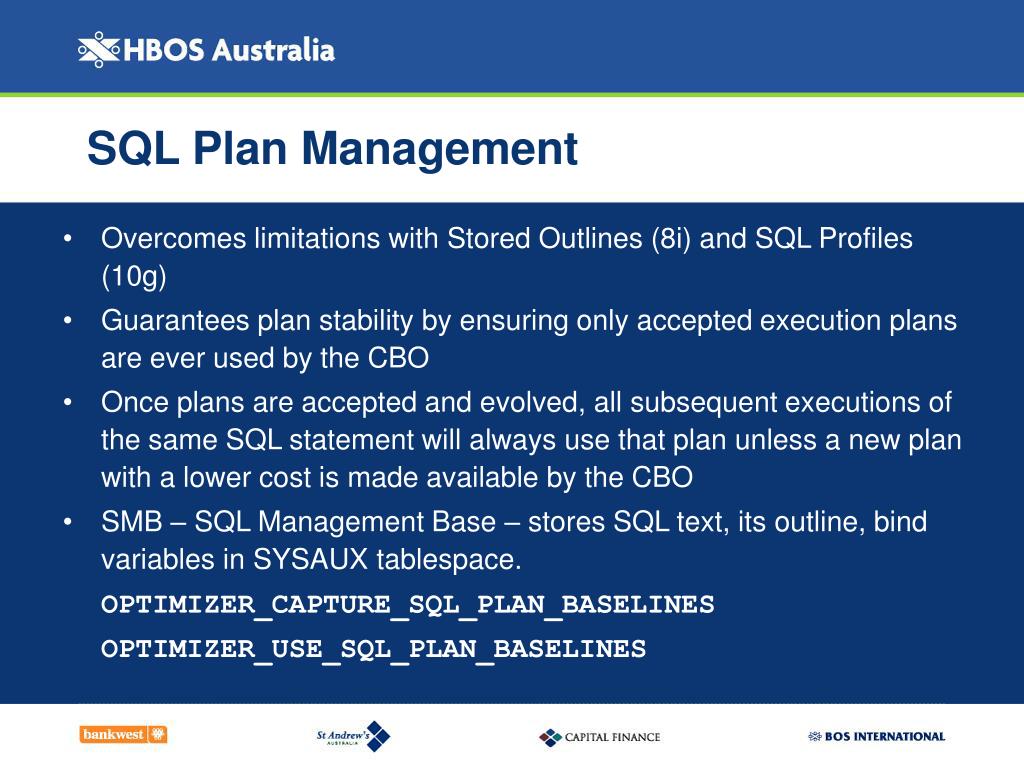 HBOS Australia

SQL Plan Management

• Overcomes limitations with Stored Outlines (8i) and SQL Profiles (10g)
• Guarantees plan stability by ensuring only accepted execution plans are ever used by the CBO
• Once plans are accepted and evolved, all subsequent executions of the same SQL statement will always use that plan unless a new plan with a lower cost is made available by the CBO
• SMB – SQL Management Base – stores SQL text, its outline, bind variables in SYSAUX tablespace.

OPTIMIZER_CAPTURE_SQL_PLAN_BASELINES

OPTIMIZER_USE_SQL_PLAN_BASELINES

bankwest

St Andrew's AUSTRALIA

CAPITAL FINANCE

BOS INTERNATIONAL